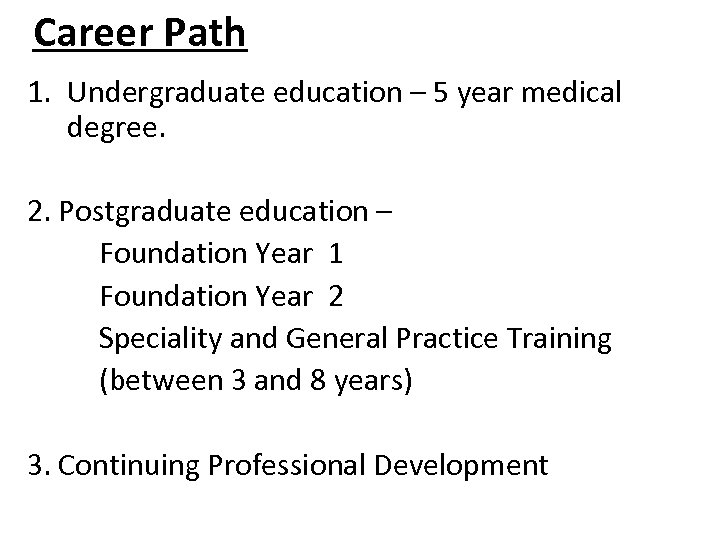 Career Path

1. Undergraduate education – 5 year medical degree.

2. Postgraduate education –
Foundation Year 1
Foundation Year 2
Speciality and General Practice Training
(between 3 and 8 years)

3. Continuing Professional Development